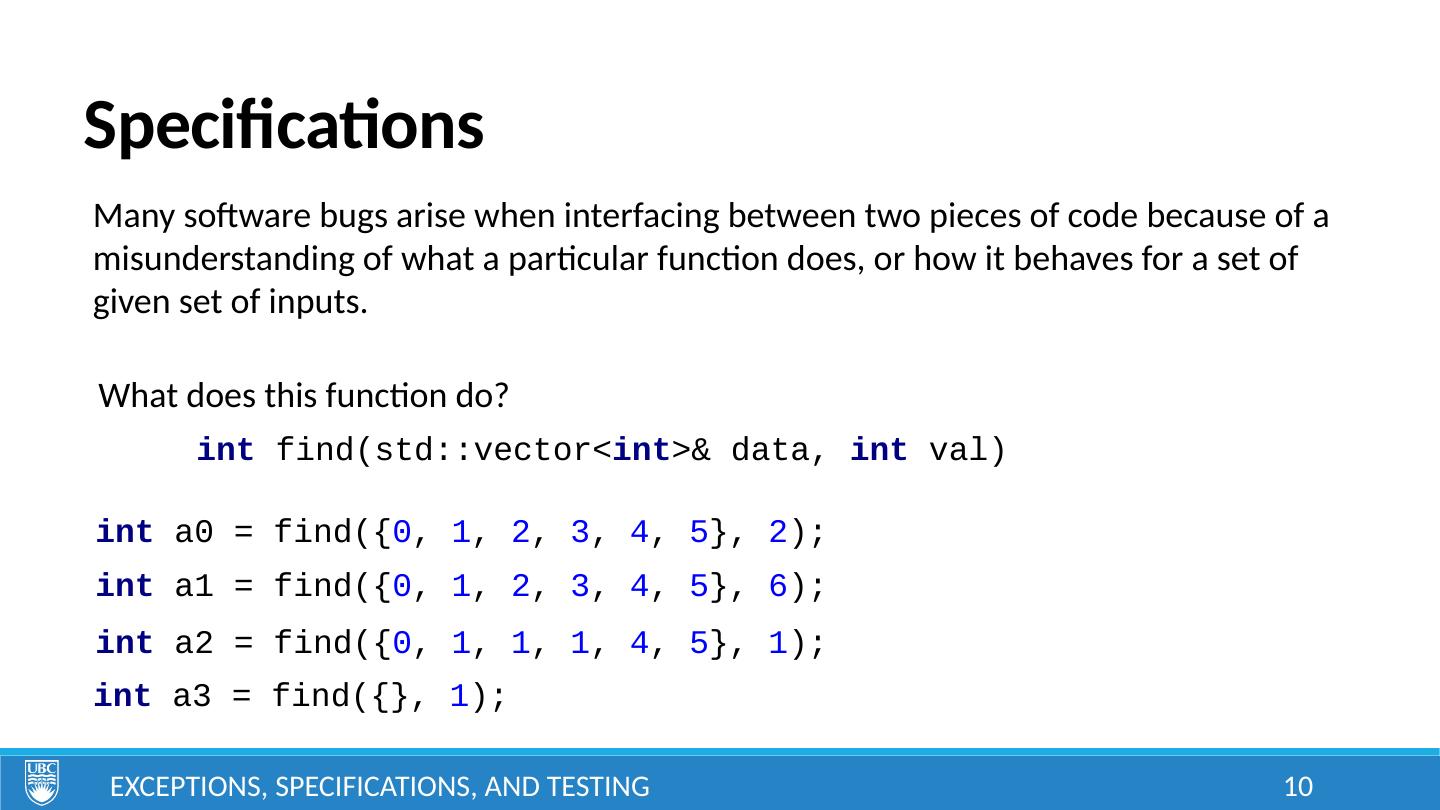 Specifications

Many software bugs arise when interfacing between two pieces of code because of a misunderstanding of what a particular function does, or how it behaves for a set of given set of inputs.

What does this function do?

int find(std::vector<int>& data, int val)

int a0 = find({0, 1, 2, 3, 4, 5}, 2);
int a1 = find({0, 1, 2, 3, 4, 5}, 6);
int a2 = find({0, 1, 1, 1, 4, 5}, 1);
int a3 = find({}, 1);

UBC

EXCEPTIONS, SPECIFICATIONS, AND TESTING

10